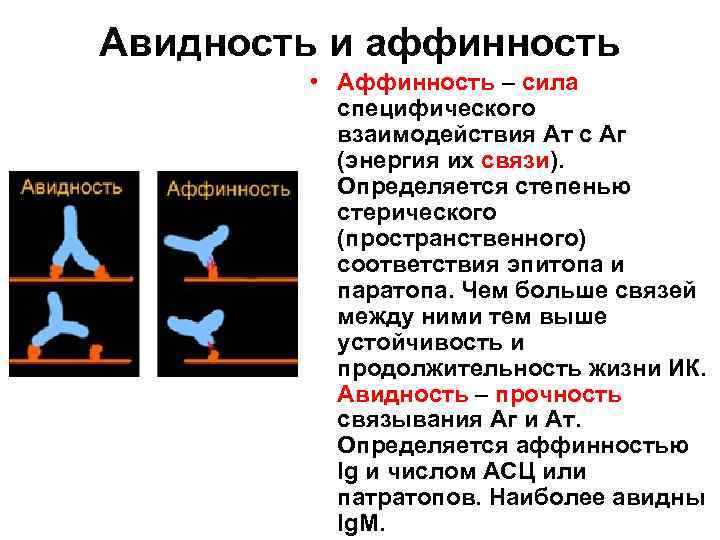 Авидность и аффинность

Авидность

Аффинность

• Аффинность – сила специфического взаимодействия Ат с Аг (энергия их связи). Определяется степенью стерического (пространственного) соответствия эпитопа и паратопа. Чем больше связей между ними тем выше устойчивость и продолжительность жизни ИК. Авидность – прочность связывания Аг и Ат. Определяется аффинностью Ig и числом АСЦ или патратопов. Наиболее авидны IgM.